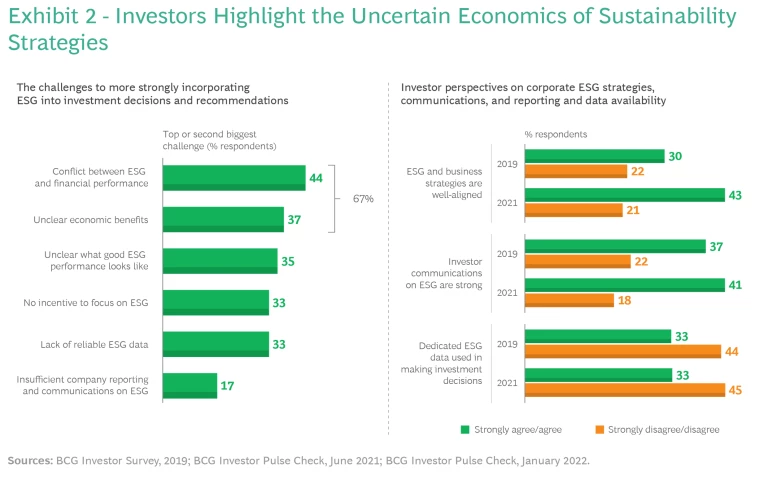 Exhibit 2 - Investors Highlight the Uncertain Economics of Sustainability Strategies

The challenges to more strongly incorporating ESG into investment decisions and recommendations

Top or second biggest challenge (% respondents)

Conflict between ESG and financial performance 44

Unclear economic benefits 37

67%

Unclear what good ESG performance looks like 35

No incentive to focus on ESG 33

Lack of reliable ESG data 33

Insufficient company reporting and communications on ESG 17

Investor perspectives on corporate ESG strategies, communications, and reporting and data availability

% respondents

ESG and business strategies are well-aligned
2019 30 22
2021 43 21

Investor communications on ESG are strong
2019 37 22
2021 41 18

Dedicated ESG data used in making investment decisions
2019 33 44
2021 33 45

Strongly agree/agree
Strongly disagree/disagree

Sources: BCG Investor Survey, 2019; BCG Investor Pulse Check, June 2021; BCG Investor Pulse Check, January 2022.